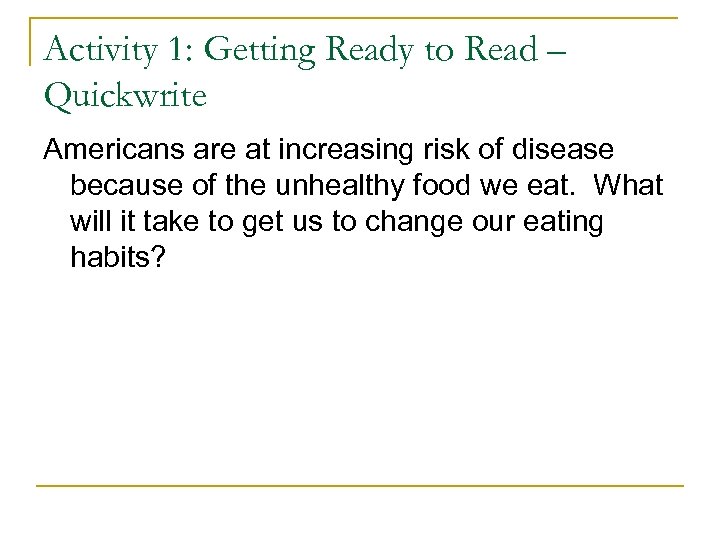 Activity 1: Getting Ready to Read – Quickwrite

Americans are at increasing risk of disease because of the unhealthy food we eat. What will it take to get us to change our eating habits?